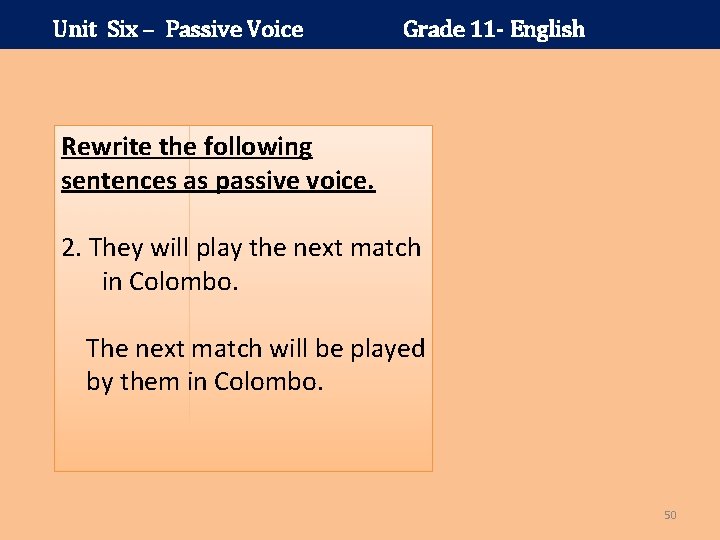 Unit Six – Passive Voice Grade 11- English

Rewrite the following sentences as passive voice.

2. They will play the next match in Colombo.

The next match will be played by them in Colombo.

50